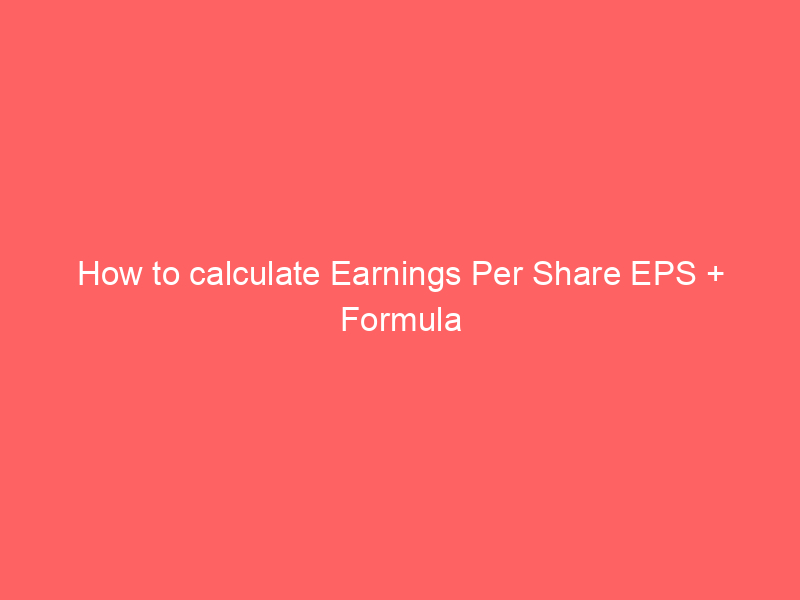 How to calculate Earnings Per Share EPS + Formula